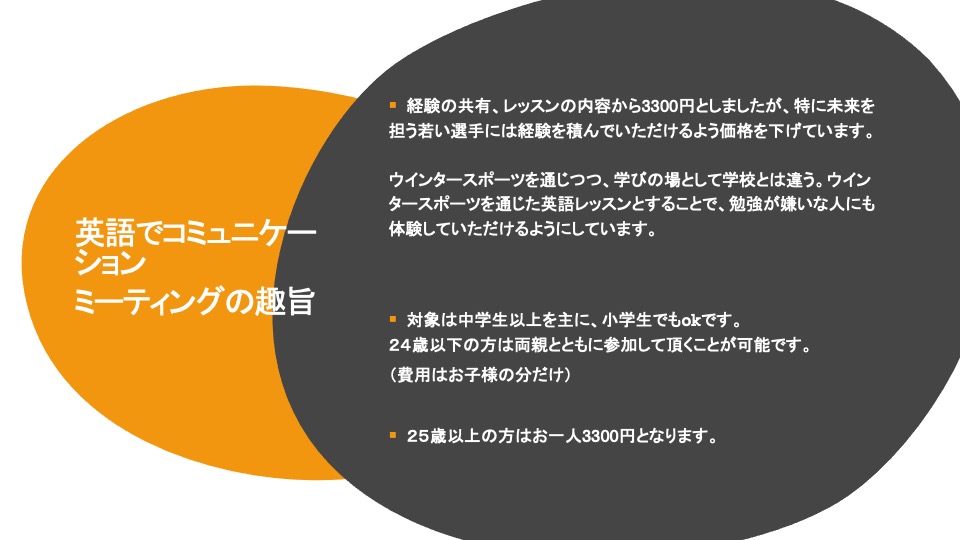 英語でコミュニケーション
ミーティングの趣旨

▪ 経験の共有、レッスンの内容から3300円としましたが、特に未来を担う若い選手には経験を積んでいただけるよう価格を下げています。

ウインタースポーツを通じつつ、学びの場として学校とは違う。ウインタースポーツを通じた英語レッスンとすることで、勉強が嫌いな人にも体験していただけるようにしています。

▪ 対象は中学生以上を主に、小学生でもokです。
24歳以下の方は両親とともに参加して頂くことが可能です。
（費用はお子様の分だけ）

▪ 25歳以上の方はお一人3300円となります。